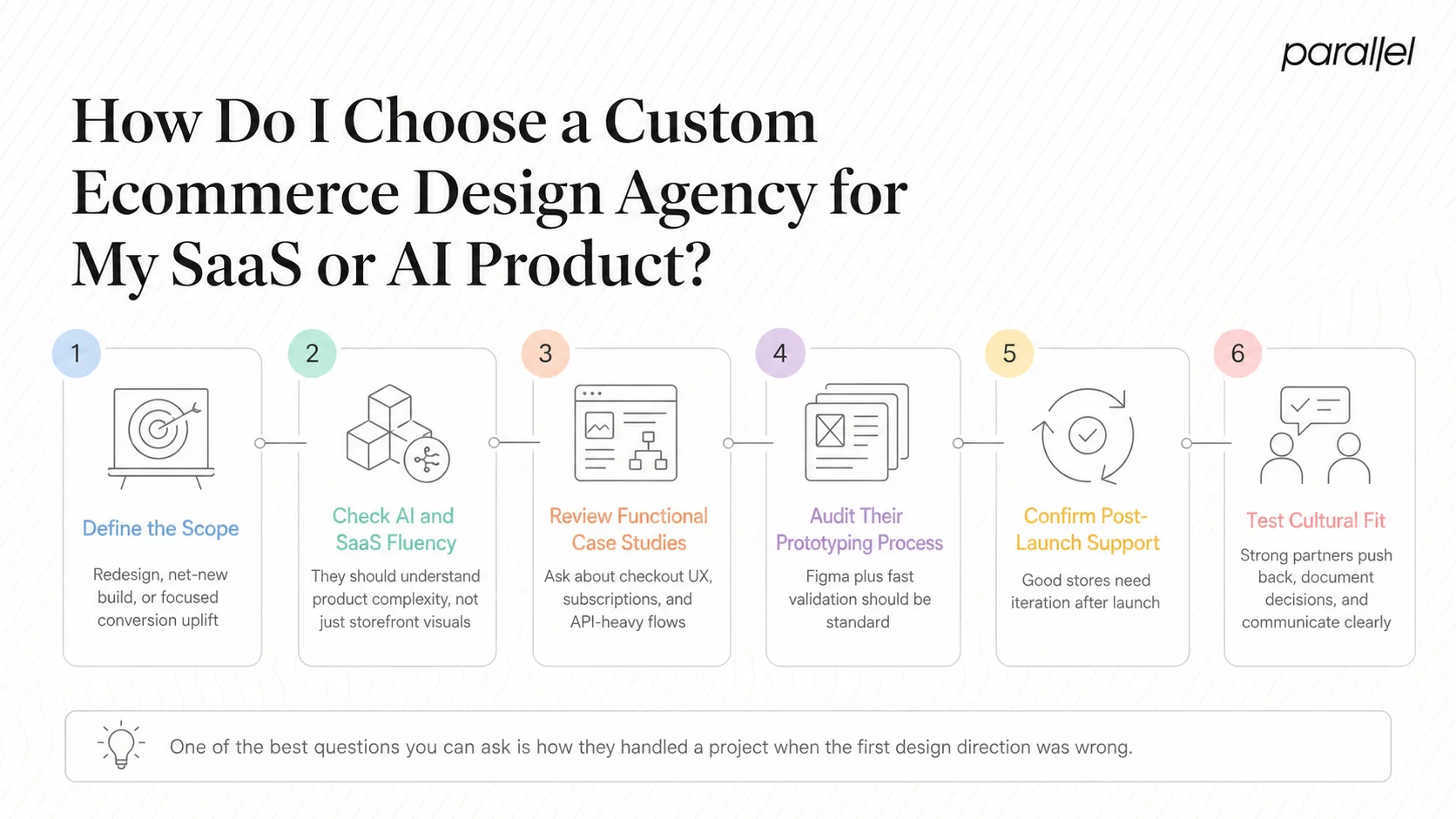 parallel

How Do I Choose a Custom Ecommerce Design Agency for My SaaS or AI Product?

1
Define the Scope
Redesign, net-new build, or focused conversion uplift

2
Check AI and SaaS Fluency
They should understand product complexity, not just storefront visuals

3
Review Functional Case Studies
Ask about checkout UX, subscriptions, and API-heavy flows

4
Audit Their Prototyping Process
Figma plus fast validation should be standard

5
Confirm Post-Launch Support
Good stores need iteration after launch

6
Test Cultural Fit
Strong partners push back, document decisions, and communicate clearly

One of the best questions you can ask is how they handled a project when the first design direction was wrong.